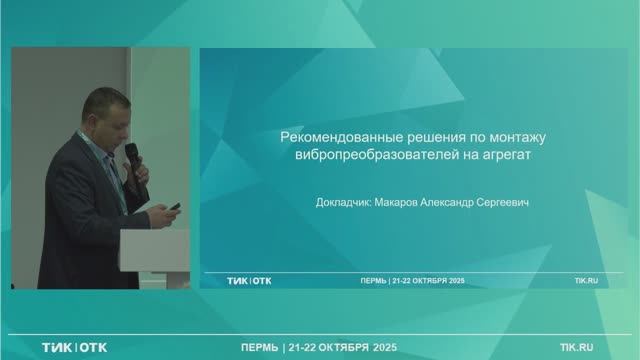 Рекомендованные решения по монтажу вибропреобразователей на агрегат

Докладчик: Макаров Александр Сергеевич

ТИК | ОТК ПЕРМЬ | 21-22 ОКТЯБРЯ 2025 TIK.RU

ТИК | ОТК ПЕРМЬ | 21-22 ОКТЯБРЯ 2025 TIK.RU